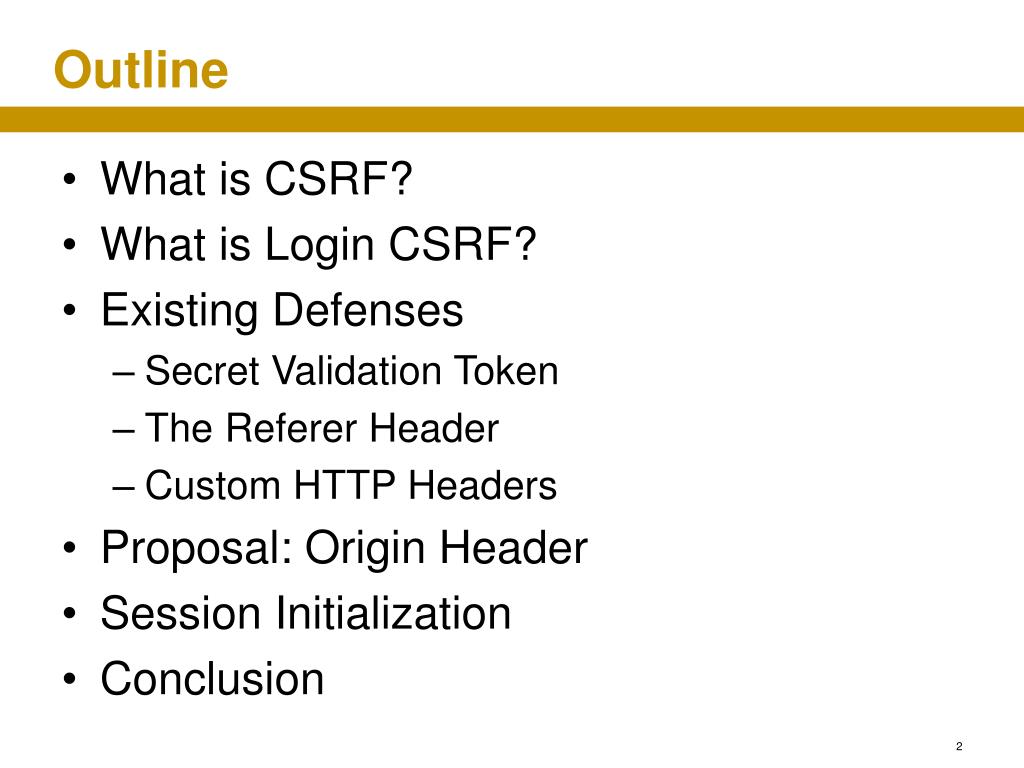 Outline

• What is CSRF?
• What is Login CSRF?
• Existing Defenses
  – Secret Validation Token
  – The Referer Header
  – Custom HTTP Headers
• Proposal: Origin Header
• Session Initialization
• Conclusion

2